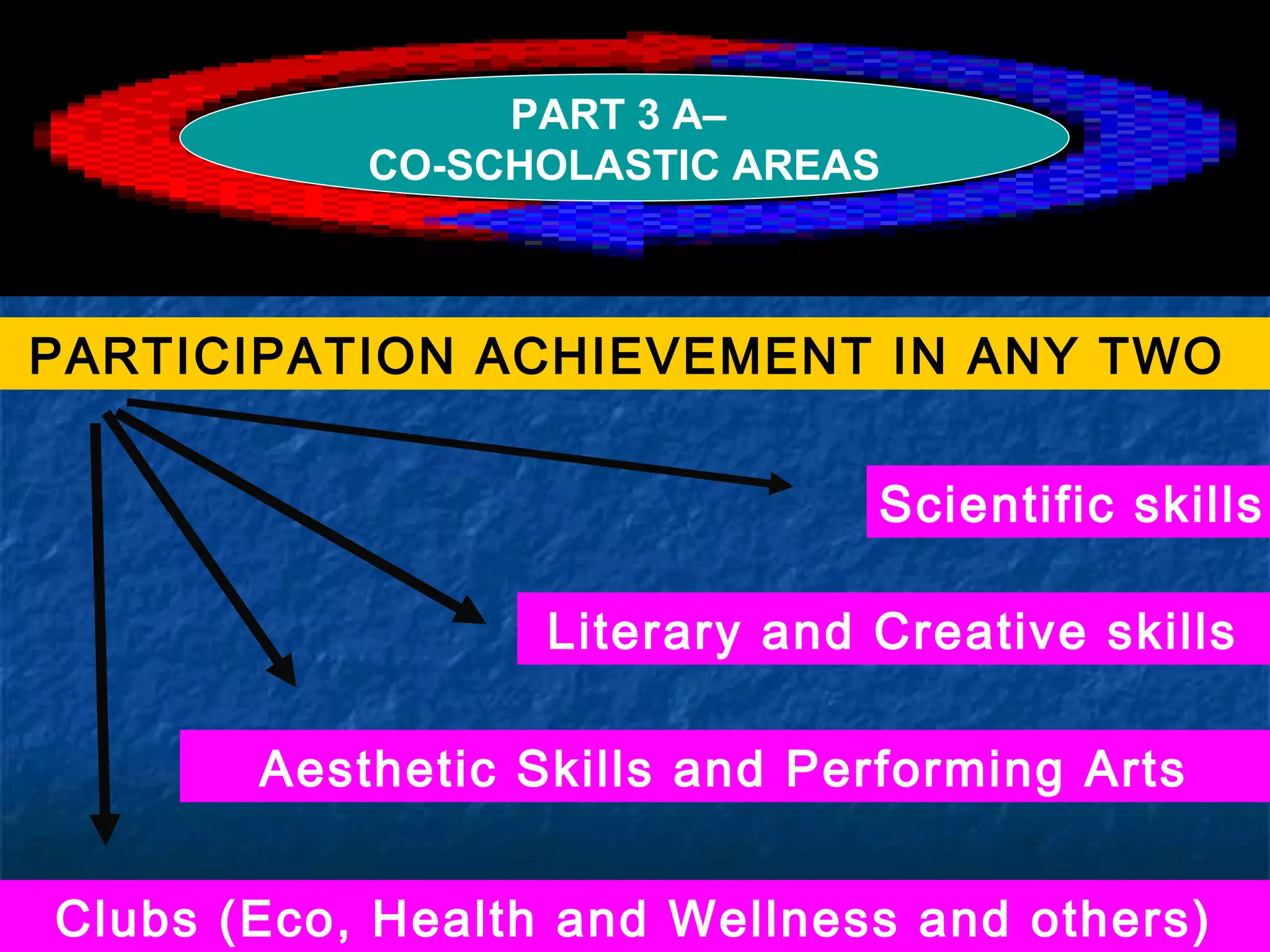 PART 3 A–
CO-SCHOLASTIC AREAS

PARTICIPATION ACHIEVEMENT IN ANY TWO

Scientific skills

Literary and Creative skills

Aesthetic Skills and Performing Arts

Clubs (Eco, Health and Wellness and others)